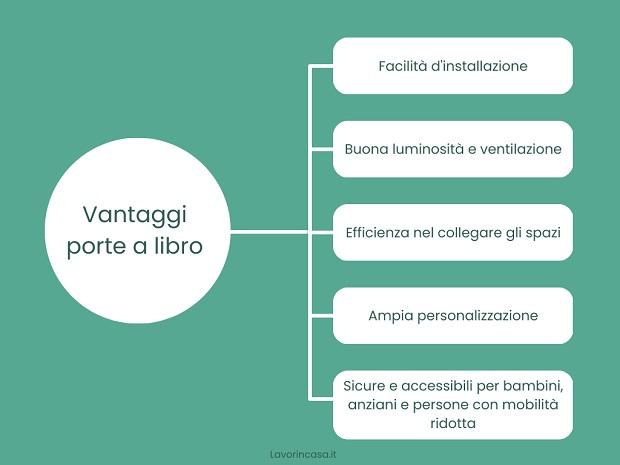 Vantaggi porte a libro

Facilità d'installazione

Buona luminosità e ventilazione

Efficienza nel collegare gli spazi

Ampia personalizzazione

Sicure e accessibili per bambini, anziani e persone con mobilità ridotta

Lavorincasa.it